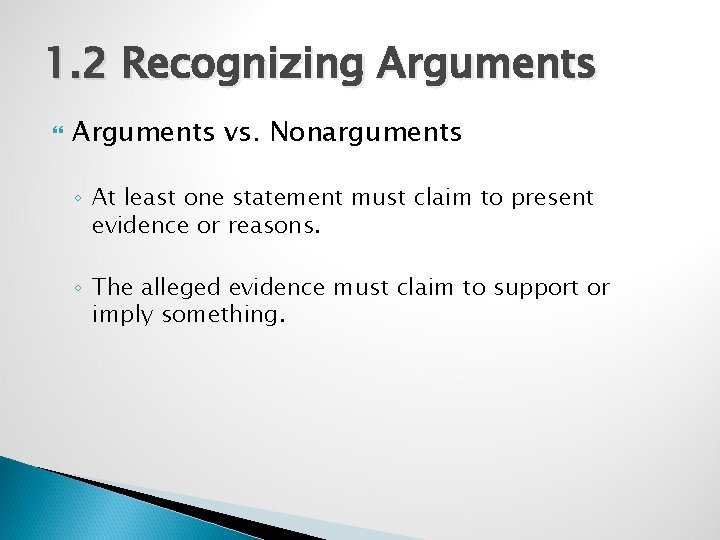 1.2 Recognizing Arguments

Arguments vs. Nonarguments

◦ At least one statement must claim to present evidence or reasons.

◦ The alleged evidence must claim to support or imply something.